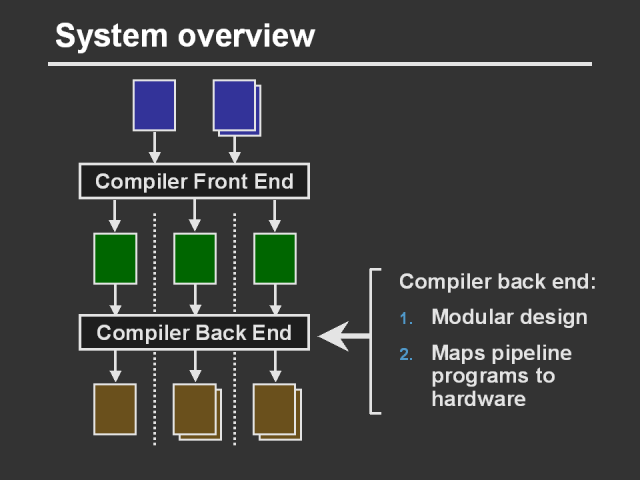 System overview

Compiler Front End

Compiler Back End

Compiler back end:

1. Modular design

2. Maps pipeline programs to hardware